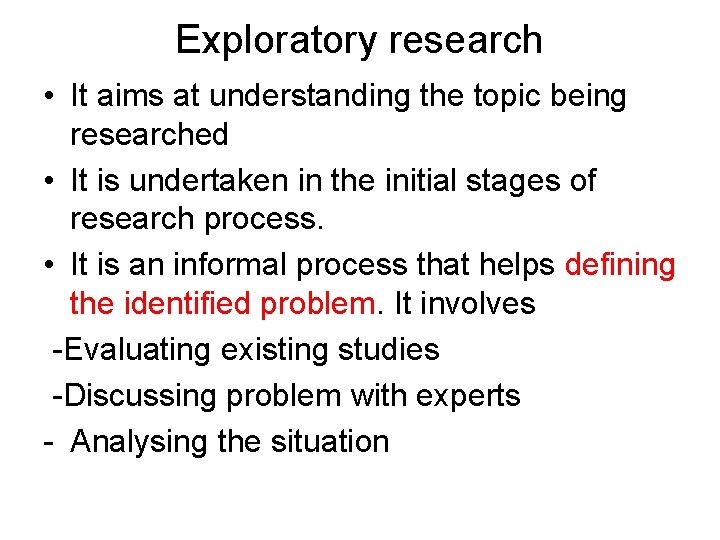 Exploratory research

• It aims at understanding the topic being researched

• It is undertaken in the initial stages of research process.

• It is an informal process that helps defining the identified problem. It involves

-Evaluating existing studies

-Discussing problem with experts

- Analysing the situation